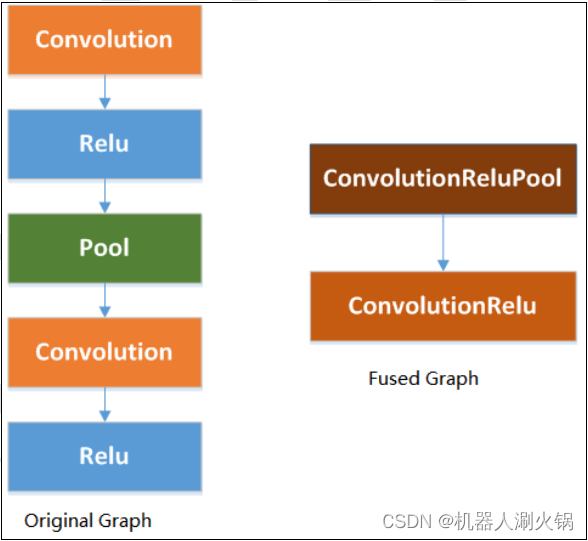 Convolution

Relu

Pool

Convolution

Relu

Original Graph

ConvolutionReluPool

ConvolutionRelu

Fused Graph

CSDN @机器人涮火锅